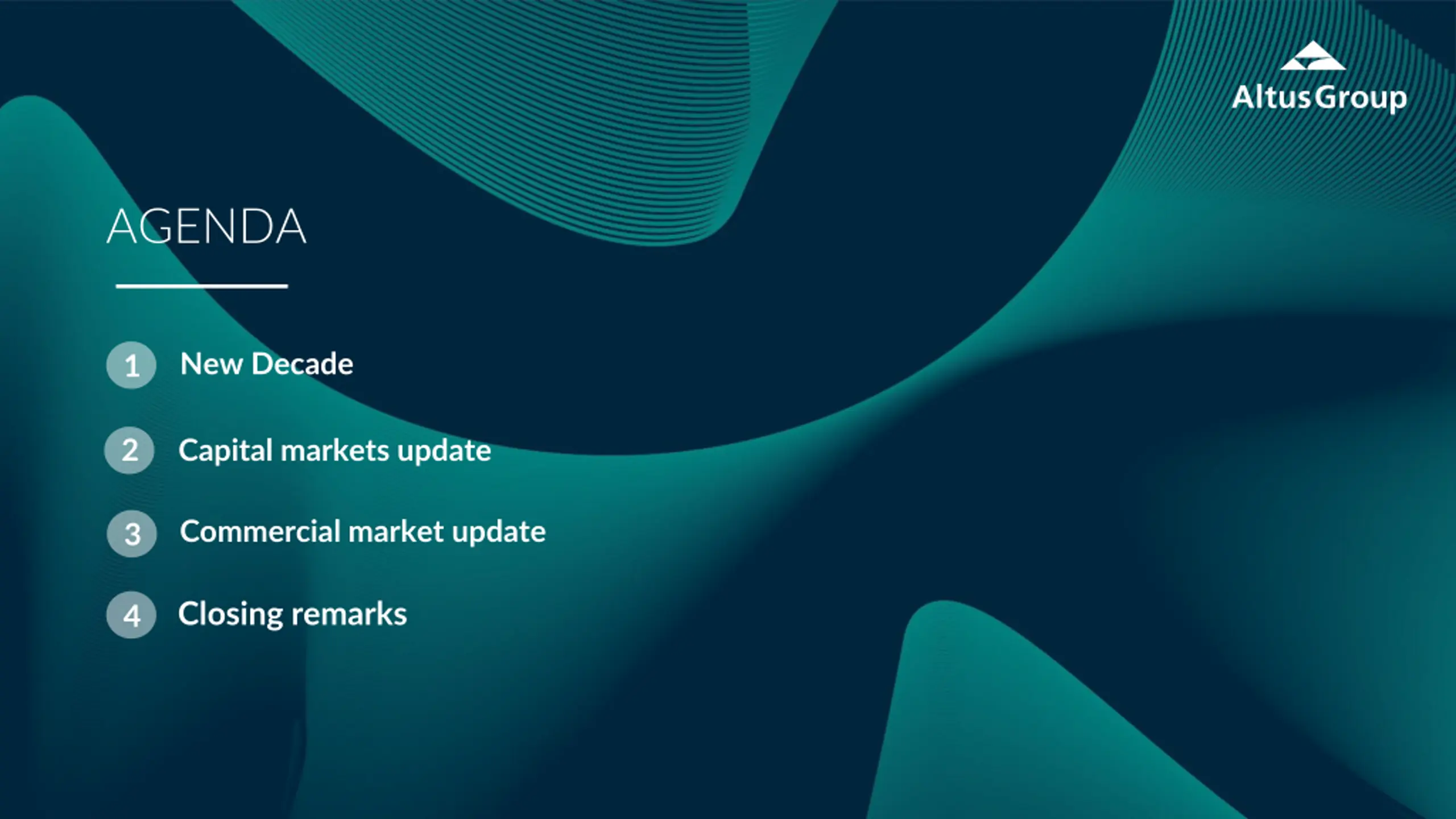 AltusGroup

AGENDA

1 New Decade

2 Capital markets update

3 Commercial market update

4 Closing remarks